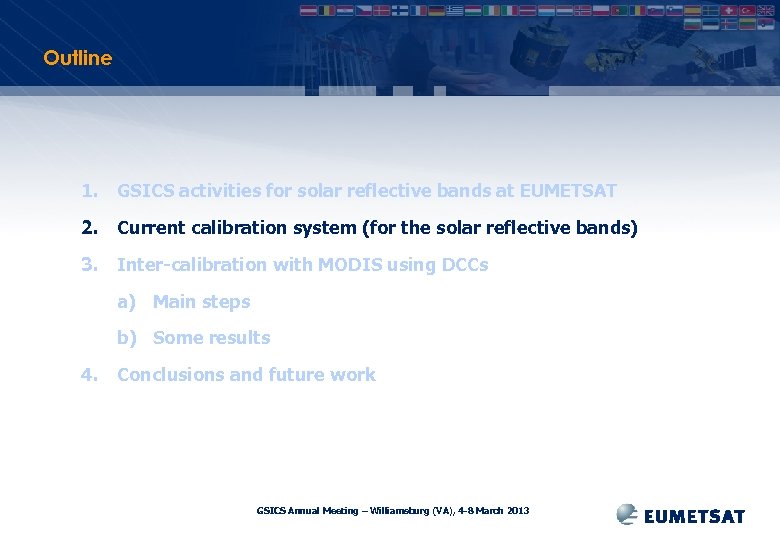 Outline

1. GSICS activities for solar reflective bands at EUMETSAT

2. Current calibration system (for the solar reflective bands)

3. Inter-calibration with MODIS using DCCs

a) Main steps

b) Some results

4. Conclusions and future work

GSICS Annual Meeting – Williamsburg (VA), 4-8 March 2013

EUMETSAT